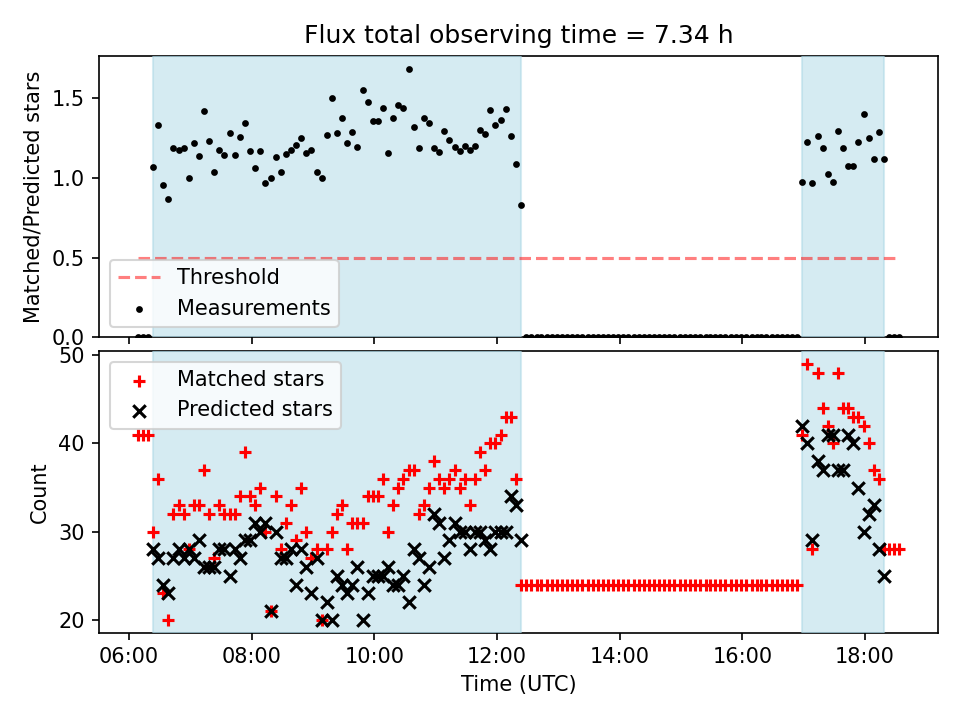 Flux total observing time = 7.34 h

Matched/Predicted stars

1.5
1.0
0.5
0.0

Threshold
Measurements

Count

50
40
30
20

Matched stars
Predicted stars

06:00 08:00 10:00 12:00 14:00 16:00 18:00

Time (UTC)